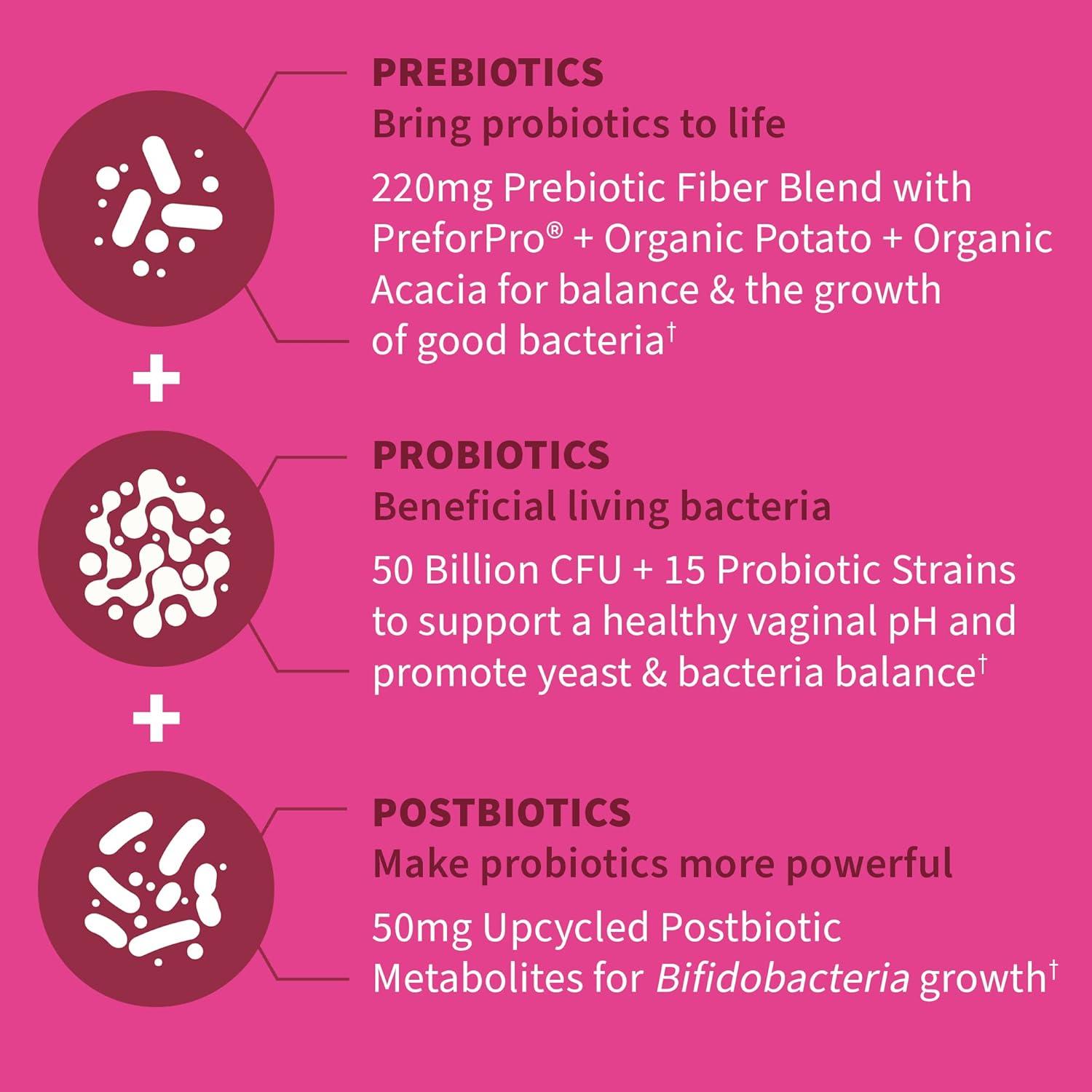 PREBIOTICS
Bring probiotics to life

220mg Prebiotic Fiber Blend with PreforPro® + Organic Potato + Organic Acacia for balance & the growth of good bacteria†

+

PROBIOTICS
Beneficial living bacteria

50 Billion CFU + 15 Probiotic Strains to support a healthy vaginal pH and promote yeast & bacteria balance†

+

POSTBIOTICS
Make probiotics more powerful

50mg Upcycled Postbiotic Metabolites for Bifidobacteria growth†